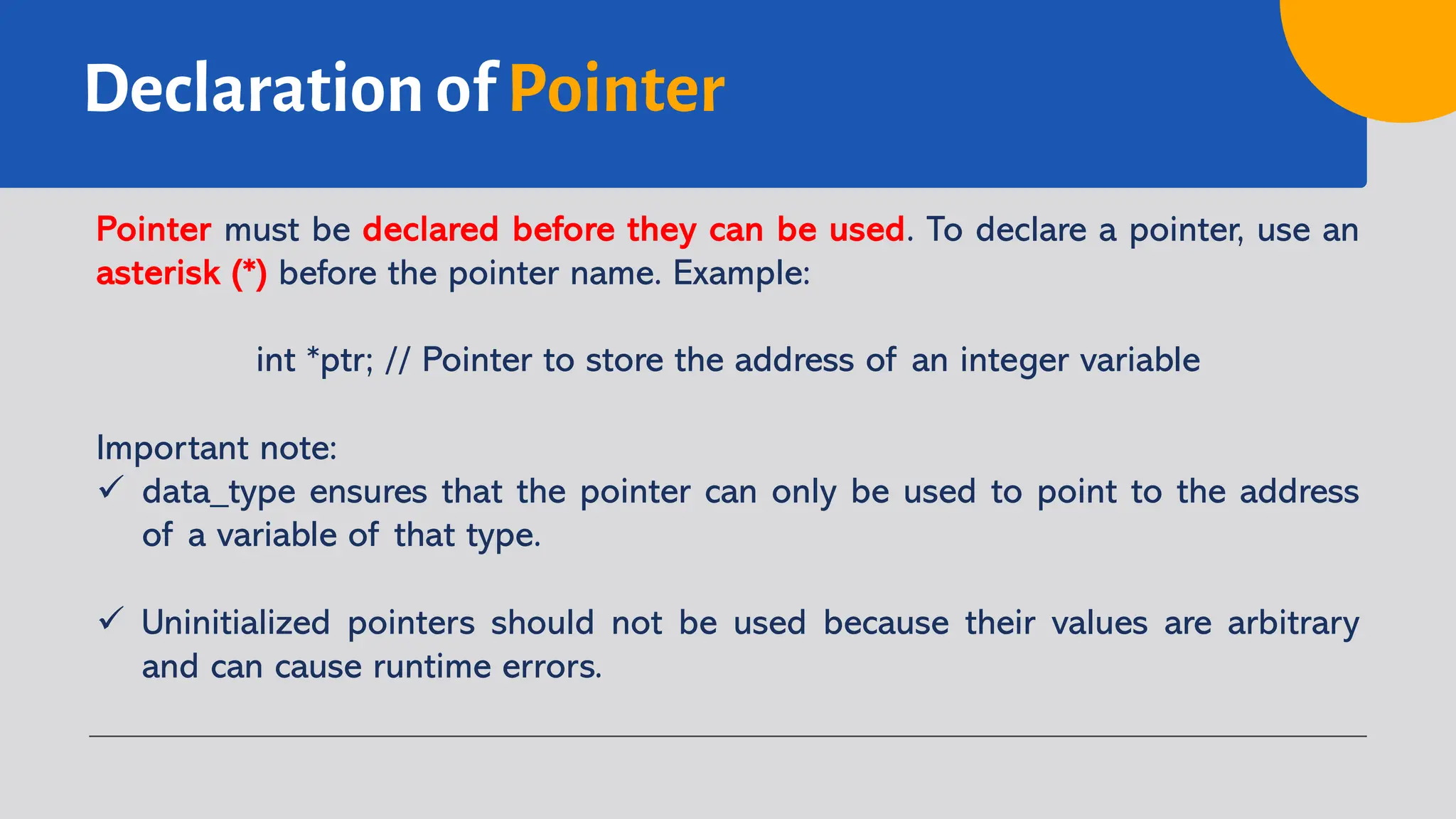 Declaration of Pointer

Pointer must be declared before they can be used. To declare a pointer, use an asterisk (*) before the pointer name. Example:

int *ptr; // Pointer to store the address of an integer variable

Important note:
✓ data_type ensures that the pointer can only be used to point to the address of a variable of that type.

✓ Uninitialized pointers should not be used because their values are arbitrary and can cause runtime errors.